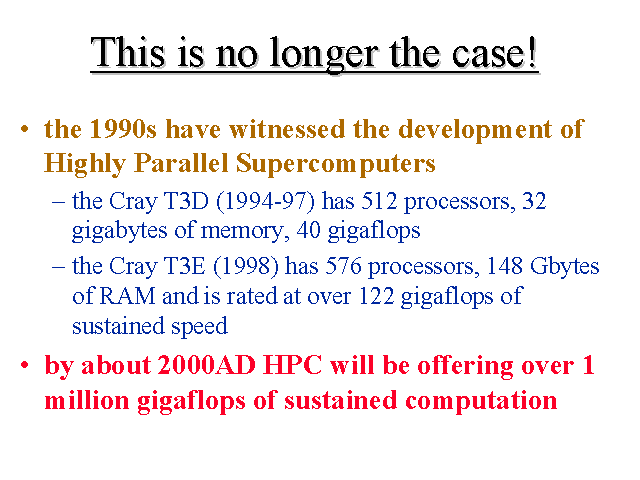 This is no longer the case!

• the 1990s have witnessed the development of Highly Parallel Supercomputers

– the Cray T3D (1994-97) has 512 processors, 32 gigabytes of memory, 40 gigaflops

– the Cray T3E (1998) has 576 processors, 148 Gbytes of RAM and is rated at over 122 gigaflops of sustained speed

• by about 2000AD HPC will be offering over 1 million gigaflops of sustained computation